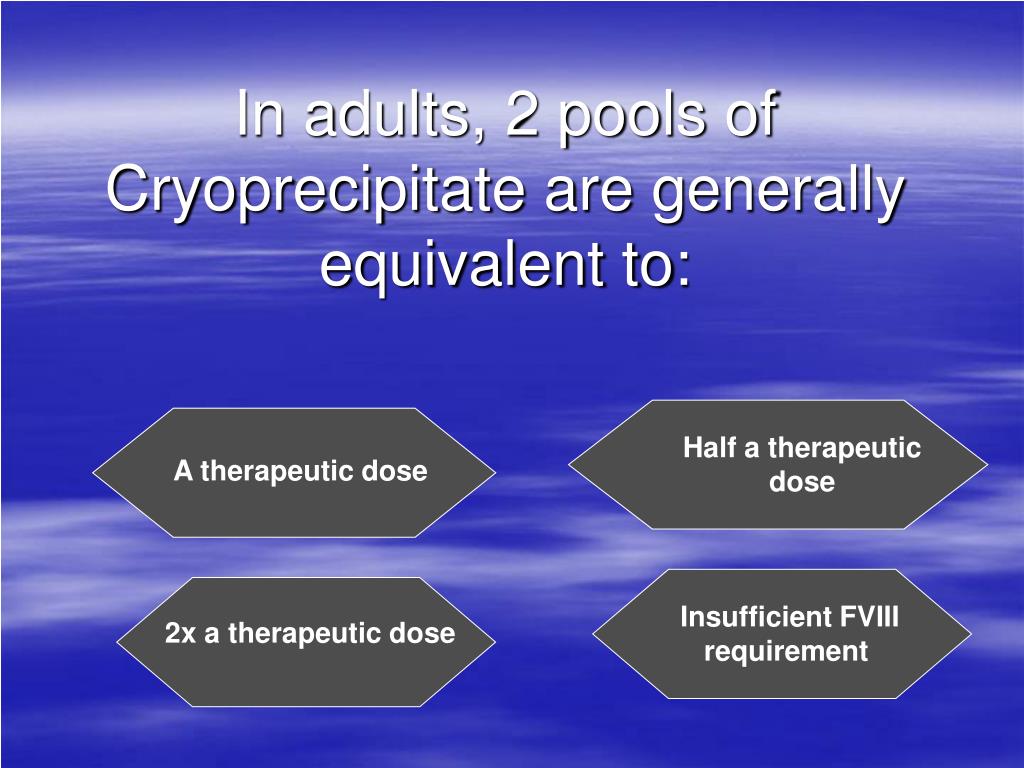 In adults, 2 pools of Cryoprecipitate are generally equivalent to:

A therapeutic dose

Half a therapeutic dose

2x a therapeutic dose

Insufficient FVIII requirement